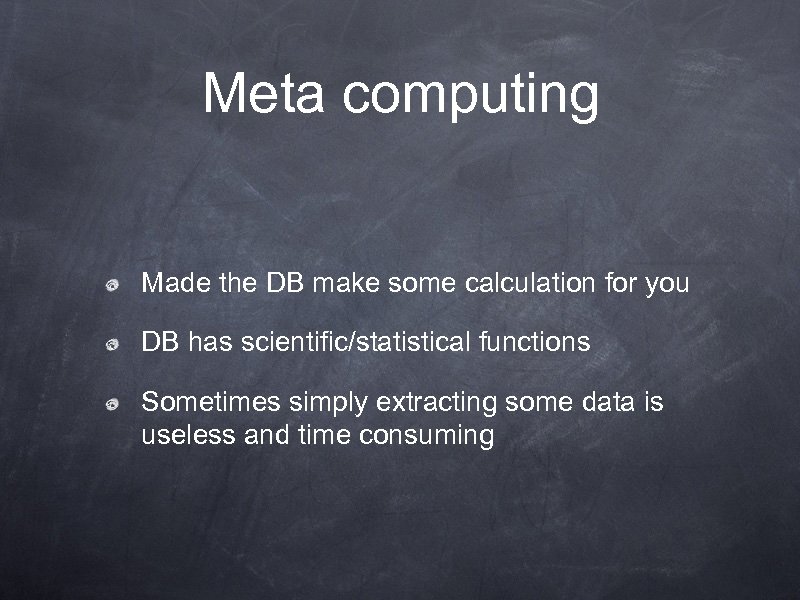 Meta computing

Made the DB make some calculation for you

DB has scientific/statistical functions

Sometimes simply extracting some data is useless and time consuming